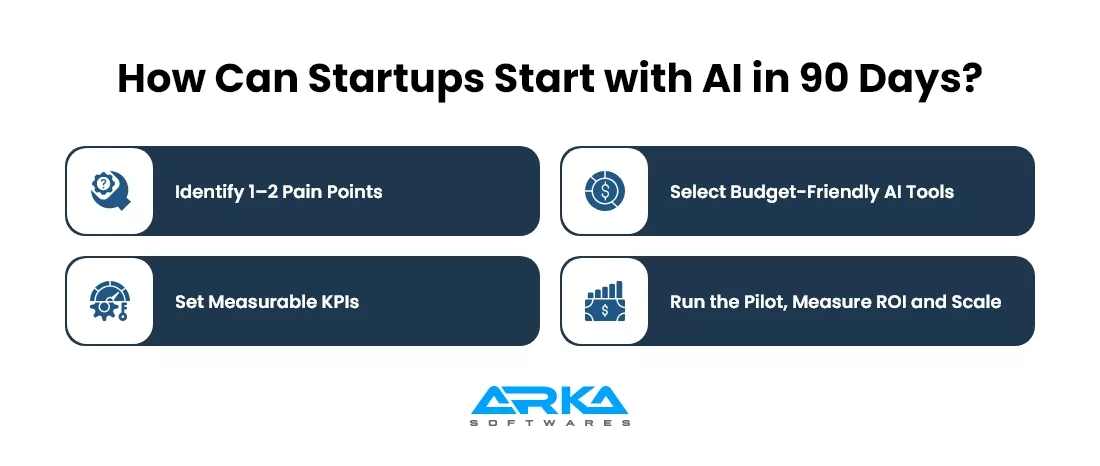 How Can Startups Start with AI in 90 Days?

Identify 1–2 Pain Points

Select Budget-Friendly AI Tools

Set Measurable KPIs

Run the Pilot, Measure ROI and Scale

ARKA
SOFTWARES